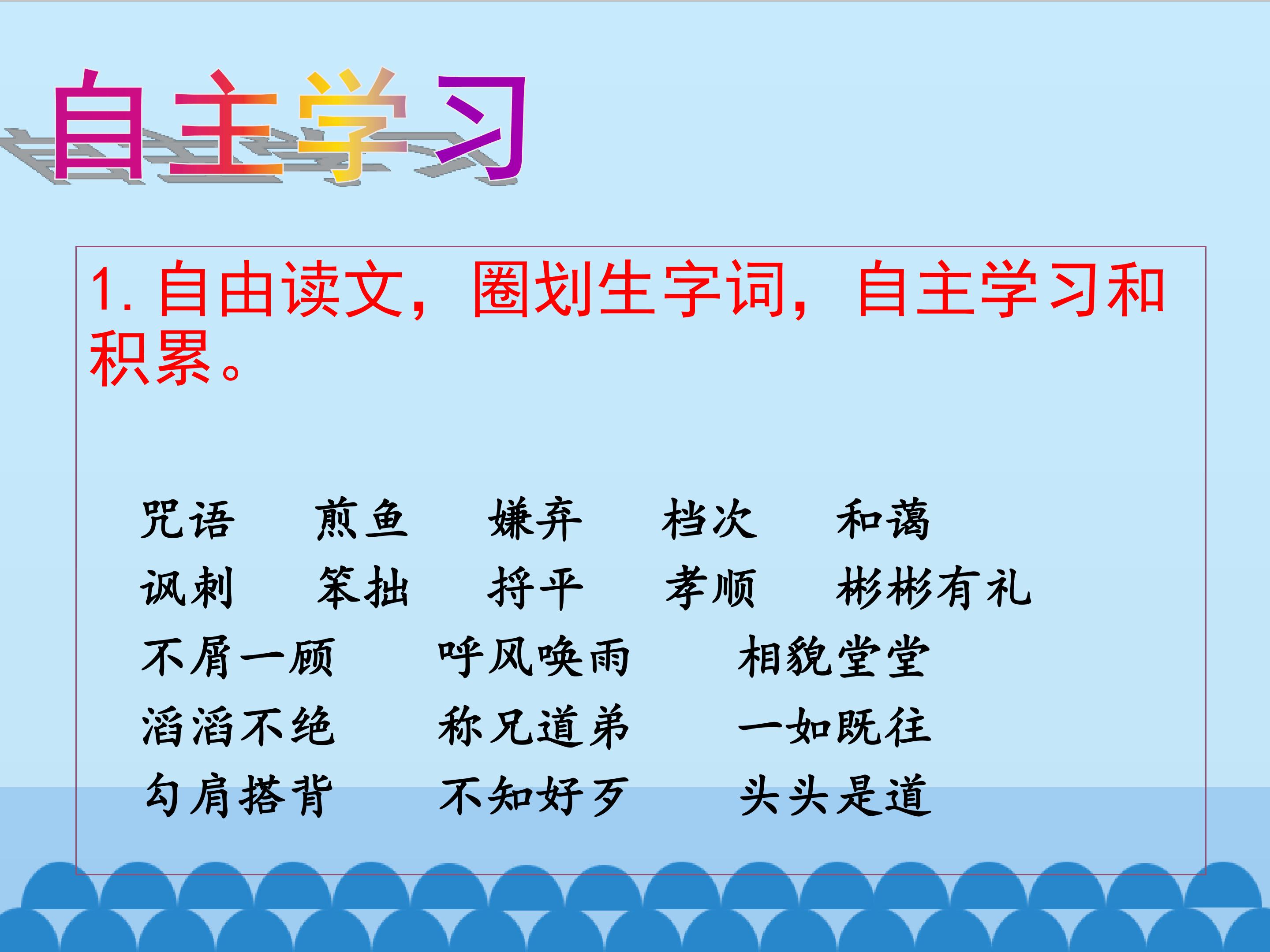 自主学习

1. 自由读文，圈划生字词，自主学习和积累。

咒语　煎鱼　嫌弃　档次　和蔼
讽刺　笨拙　捋平　孝顺　彬彬有礼
不屑一顾　呼风唤雨　相貌堂堂
滔滔不绝　称兄道弟　一如既往
勾肩搭背　不知好歹　头头是道